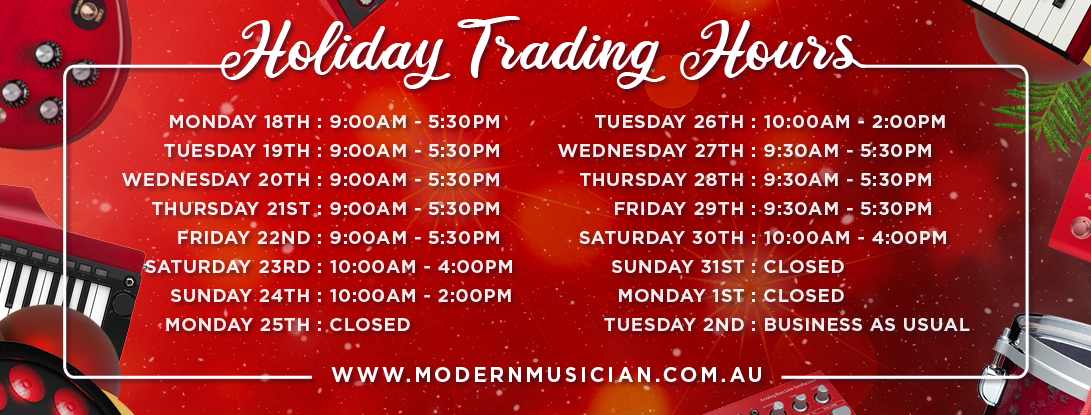 Holiday Trading Hours

MONDAY 18TH : 9:00AM - 5:30PM
TUESDAY 19TH : 9:00AM - 5:30PM
WEDNESDAY 20TH : 9:00AM - 5:30PM
THURSDAY 21ST : 9:00AM - 5:30PM
FRIDAY 22ND : 9:00AM - 5:30PM
SATURDAY 23RD : 10:00AM - 4:00PM
SUNDAY 24TH : 10:00AM - 2:00PM
MONDAY 25TH : CLOSED

TUESDAY 26TH : 10:00AM - 2:00PM
WEDNESDAY 27TH : 9:30AM - 5:30PM
THURSDAY 28TH : 9:30AM - 5:30PM
FRIDAY 29TH : 9:30AM - 5:30PM
SATURDAY 30TH : 10:00AM - 4:00PM
SUNDAY 31ST : CLOSED
MONDAY 1ST : CLOSED
TUESDAY 2ND : BUSINESS AS USUAL

WWW.MODERNMUSICIAN.COM.AU